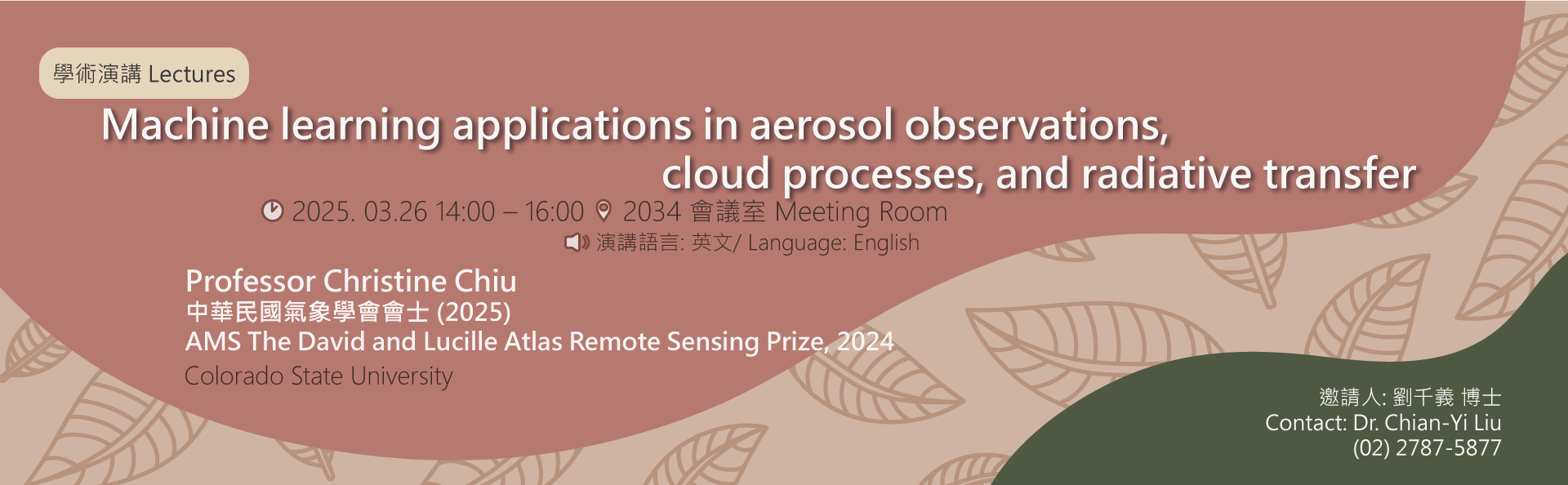 學術演講 Lectures

Machine learning applications in aerosol observations, cloud processes, and radiative transfer

2025. 03.26 14:00 – 16:00 2034 會議室 Meeting Room

演講語言: 英文/ Language: English

Professor Christine Chiu
中華民國氣象學會會士 (2025)
AMS The David and Lucille Atlas Remote Sensing Prize, 2024
Colorado State University

邀請人: 劉千義 博士
Contact: Dr. Chian-Yi Liu
(02) 2787-5877